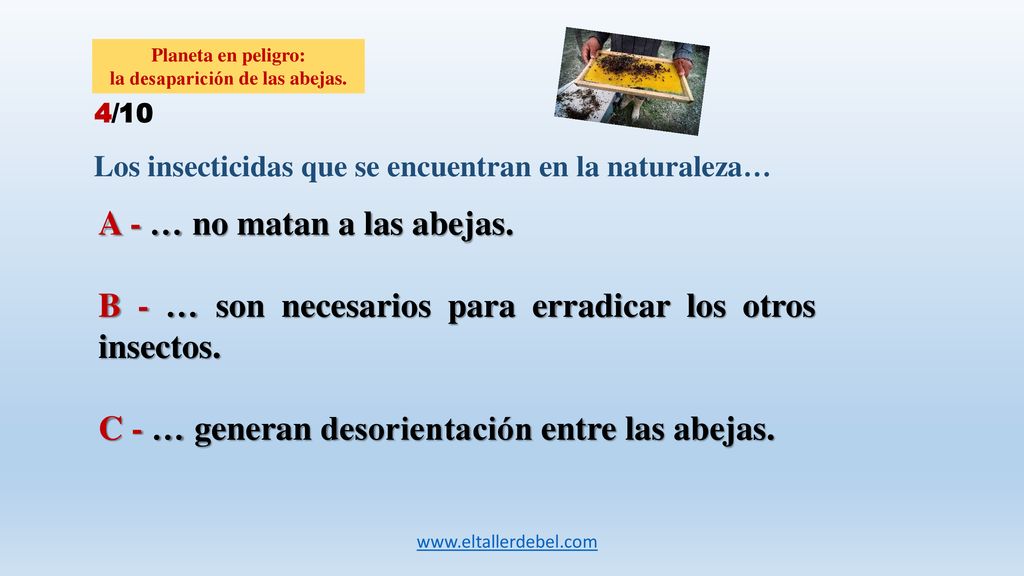 Planeta en peligro:
la desaparición de las abejas.

4/10

Los insecticidas que se encuentran en la naturaleza…

A - … no matan a las abejas.

B - … son necesarios para erradicar los otros insectos.

C - … generan desorientación entre las abejas.

www.eltallerdebel.com